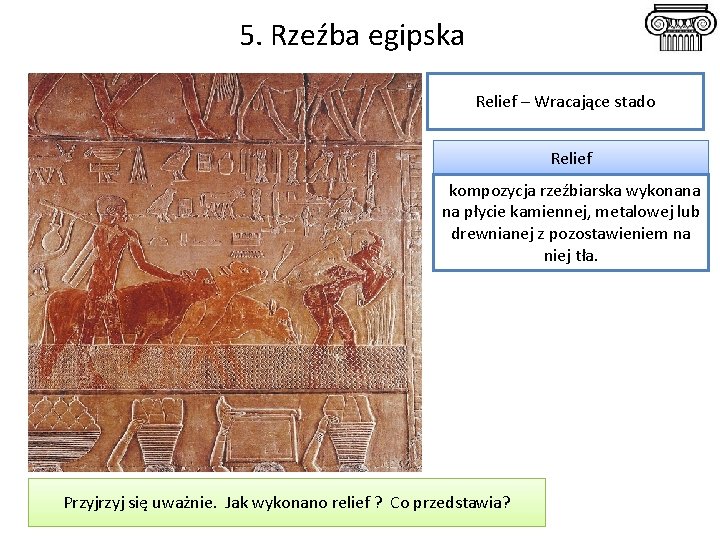 5. Rzeźba egipska

Relief – Wracające stado

Relief

kompozycja rzeźbiarska wykonana na płycie kamiennej, metalowej lub drewnianej z pozostawieniem na niej tła.

Przyjrzyj się uważnie. Jak wykonano relief ? Co przedstawia?